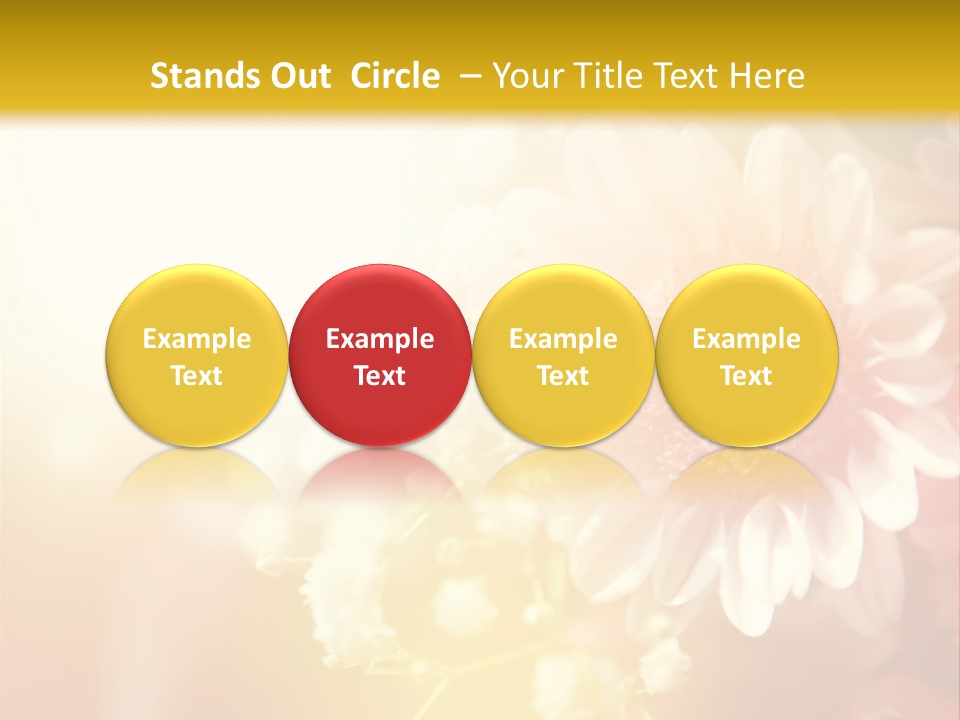 Stands Out Circle – Your Title Text Here

Example Text

Example Text

Example Text

Example Text